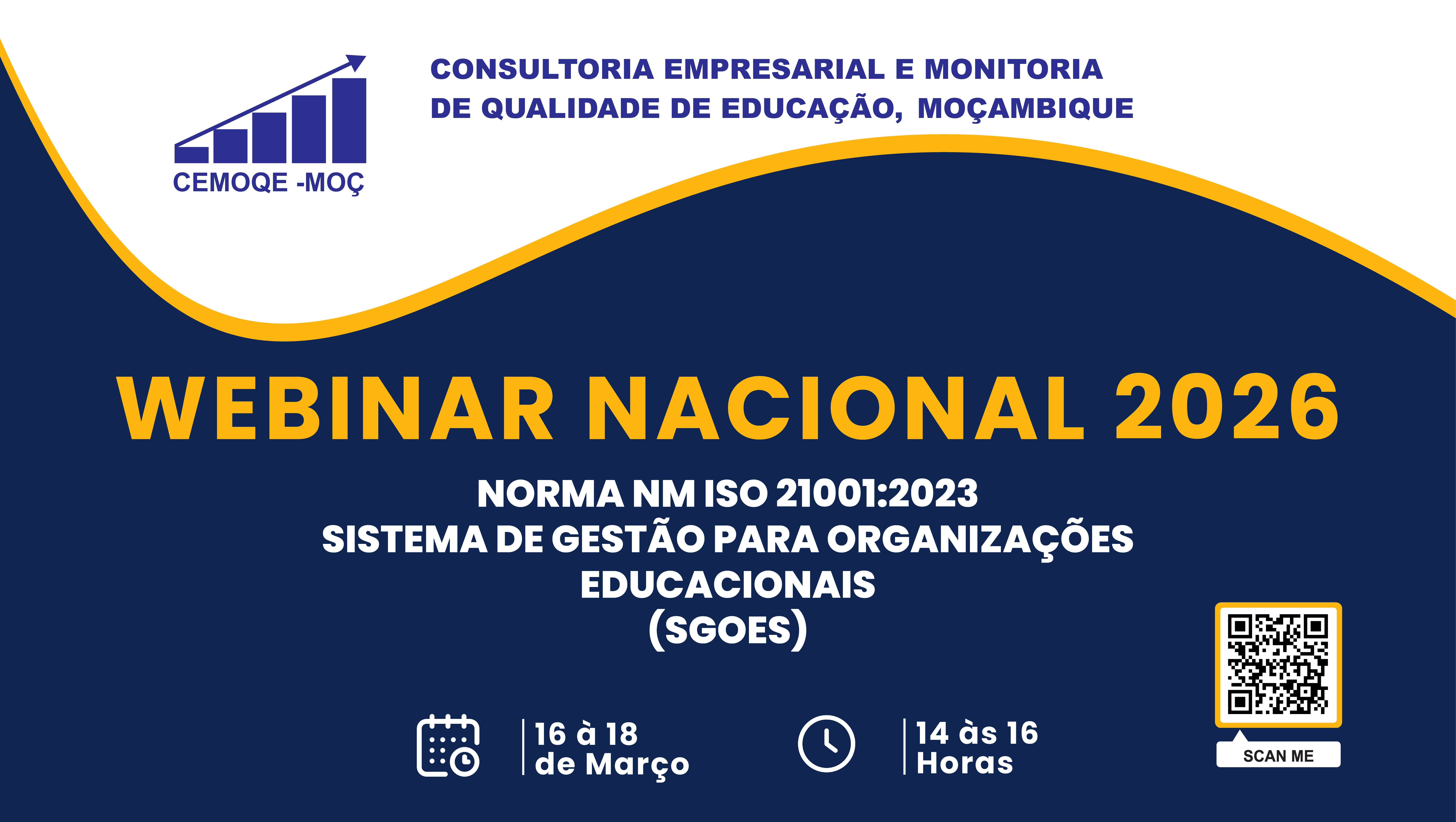 CEMOQE -MOÇ

CONSULTORIA EMPRESARIAL E MONITORIA DE QUALIDADE DE EDUCAÇÃO, MOÇAMBIQUE

WEBINAR NACIONAL 2026

NORMA NM ISO 21001:2023
SISTEMA DE GESTÃO PARA ORGANIZAÇÕES EDUCACIONAIS
(SGOES)

16 à 18 de Março

14 às 16 Horas

SCAN ME